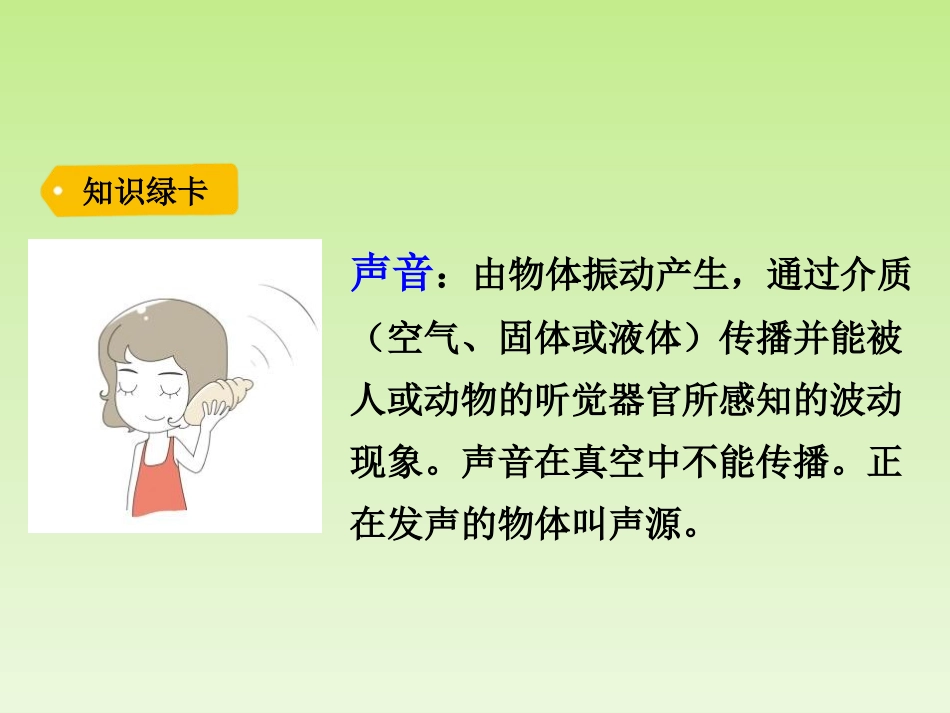 知识绿卡

声音：由物体振动产生，通过介质（空气、固体或液体）传播并能被人或动物的听觉器官所感知的波动现象。声音在真空中不能传播。正在发声的物体叫声源。